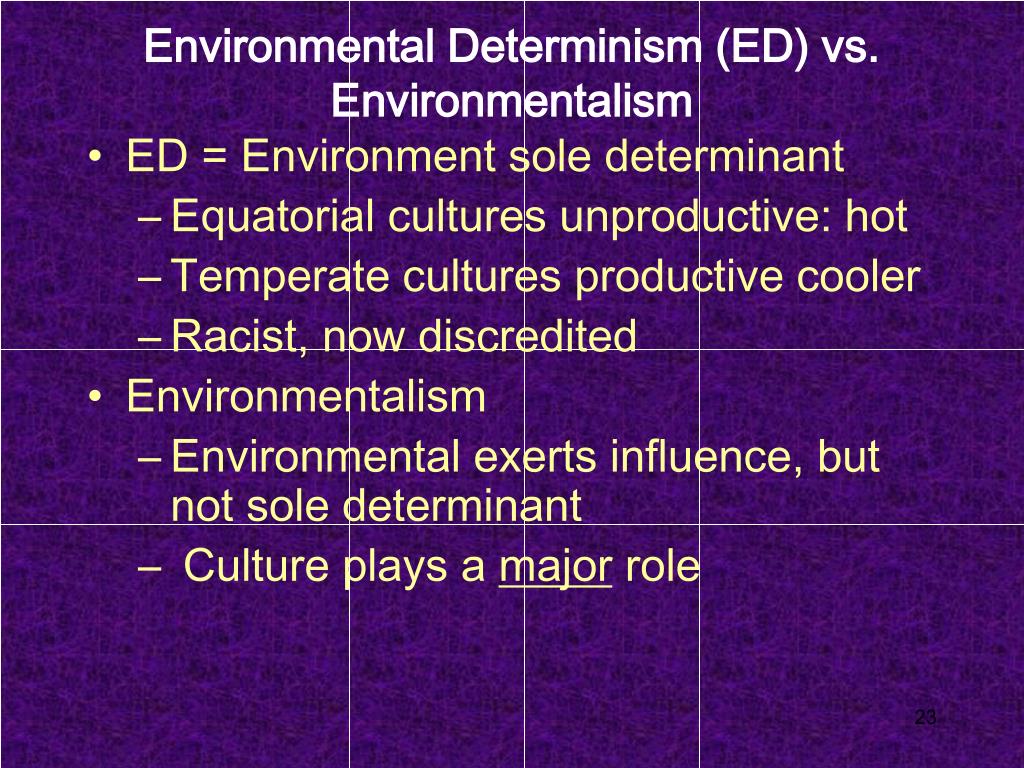 Environmental Determinism (ED) vs. Environmentalism

• ED = Environment sole determinant
– Equatorial cultures unproductive: hot
– Temperate cultures productive cooler
– Racist, now discredited
• Environmentalism
– Environmental exerts influence, but not sole determinant
– Culture plays a major role

23